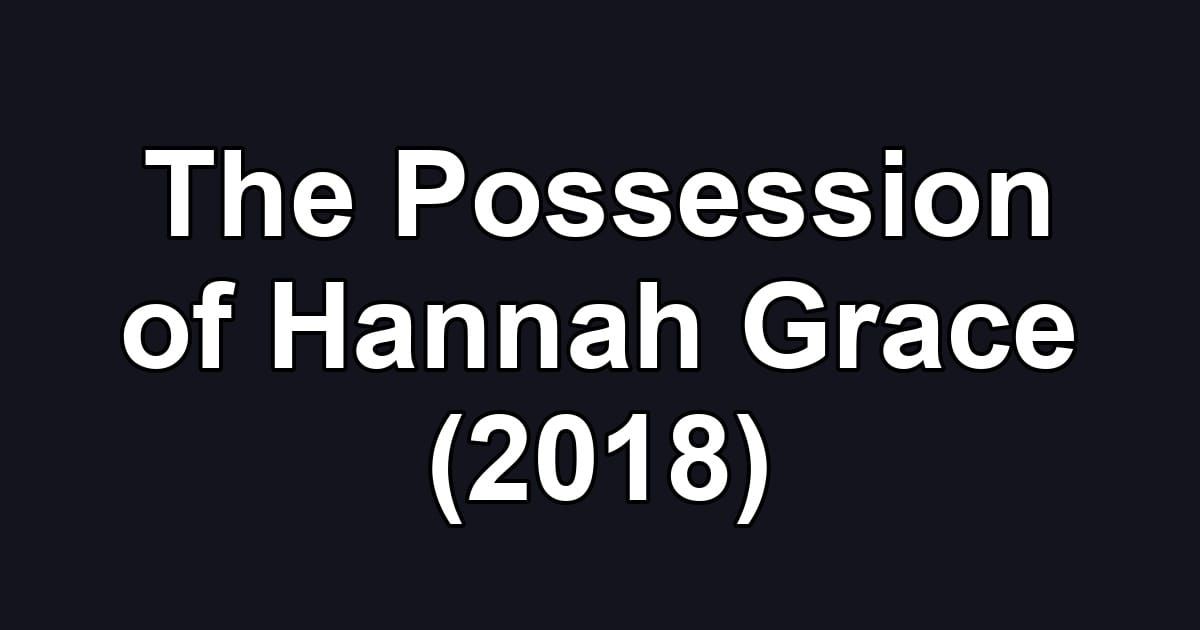 The Possession of Hannah Grace (2018)